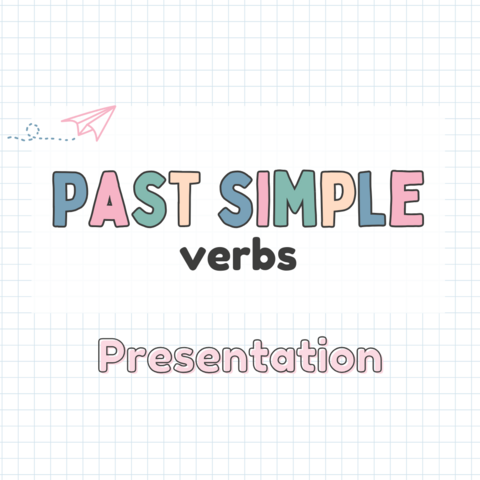 PAST SIMPLE
verbs

Presentation